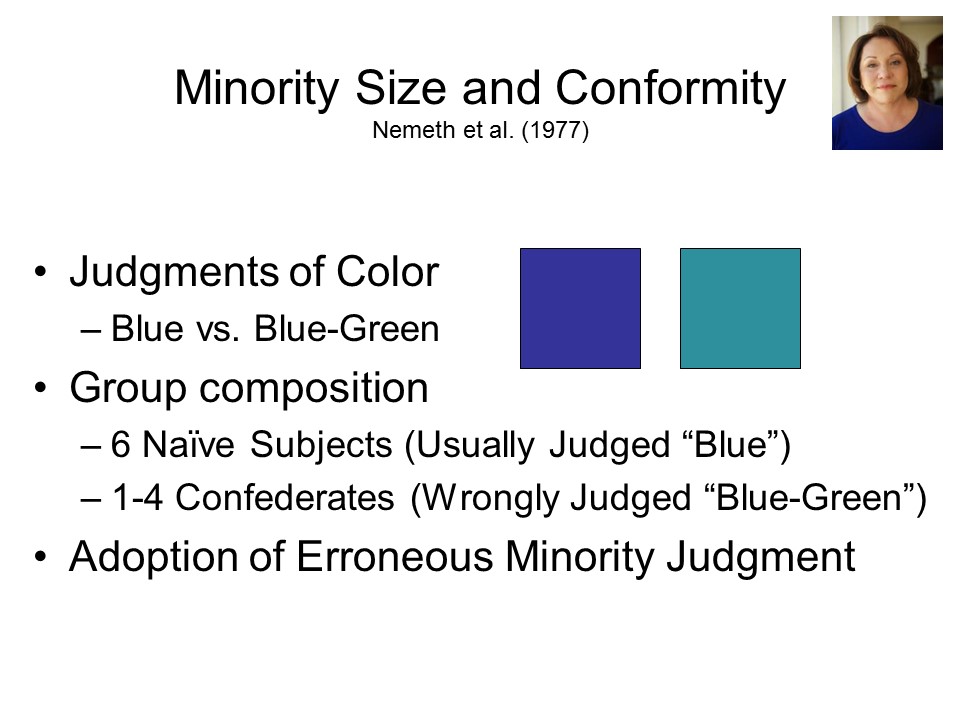 Minority Size and Conformity
Nemeth et al. (1977)

• Judgments of Color
– Blue vs. Blue-Green
• Group composition
– 6 Naïve Subjects (Usually Judged “Blue”)
– 1-4 Confederates (Wrongly Judged “Blue-Green”)
• Adoption of Erroneous Minority Judgment